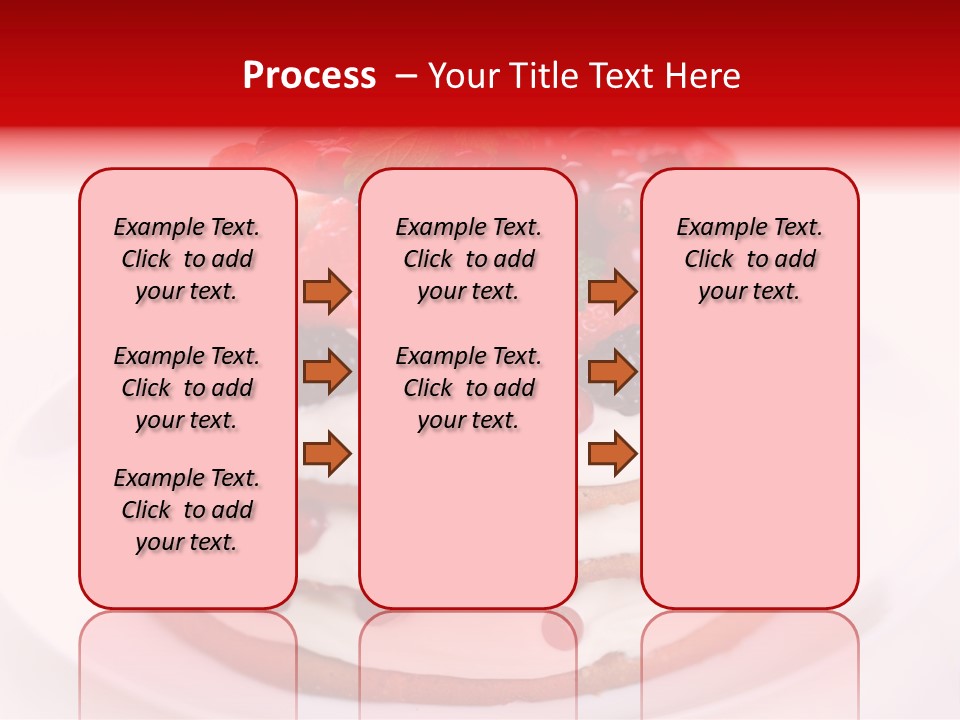 Process – Your Title Text Here

Example Text. Click to add your text.

Example Text. Click to add your text.

Example Text. Click to add your text.

Example Text. Click to add your text.

Example Text. Click to add your text.

Example Text. Click to add your text.